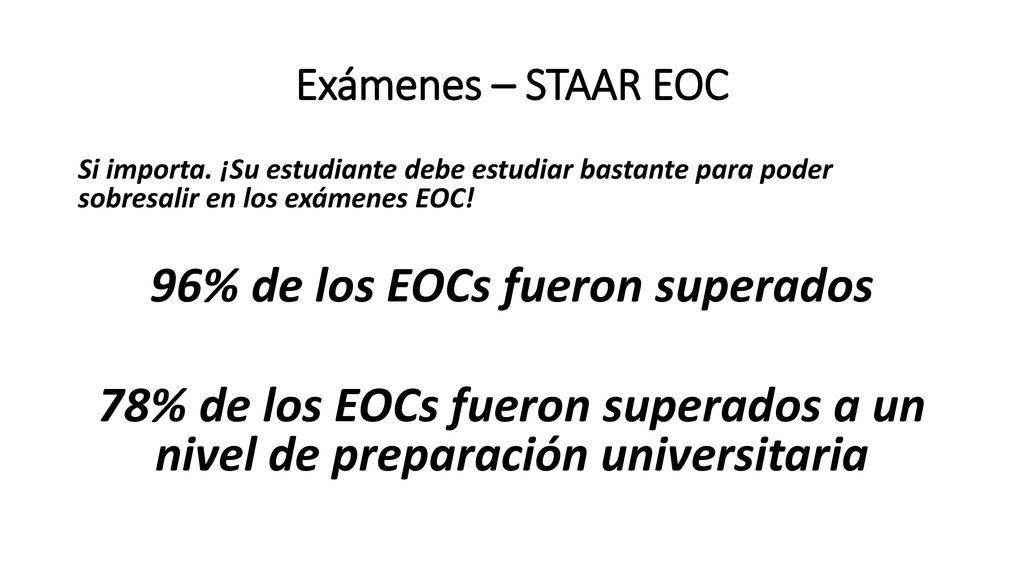 Exámenes – STAAR EOC

Si importa. ¡Su estudiante debe estudiar bastante para poder sobresalir en los exámenes EOC!

96% de los EOCs fueron superados

78% de los EOCs fueron superados a un nivel de preparación universitaria